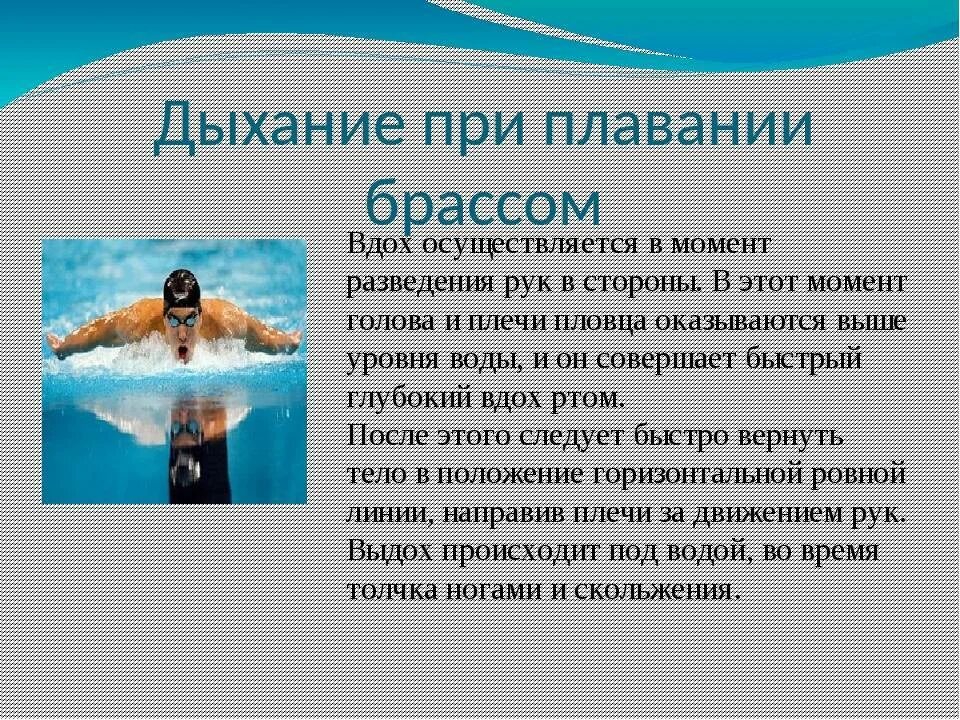 Дыхание при плавании брассом

Вдох осуществляется в момент разведения рук в стороны. В этот момент голова и плечи пловца оказываются выше уровня воды, и он совершает быстрый глубокий вдох ртом.
После этого следует быстро вернуть тело в положение горизонтальной ровной линии, направив плечи за движением рук. Выдох происходит под водой, во время толчка ногами и скольжения.